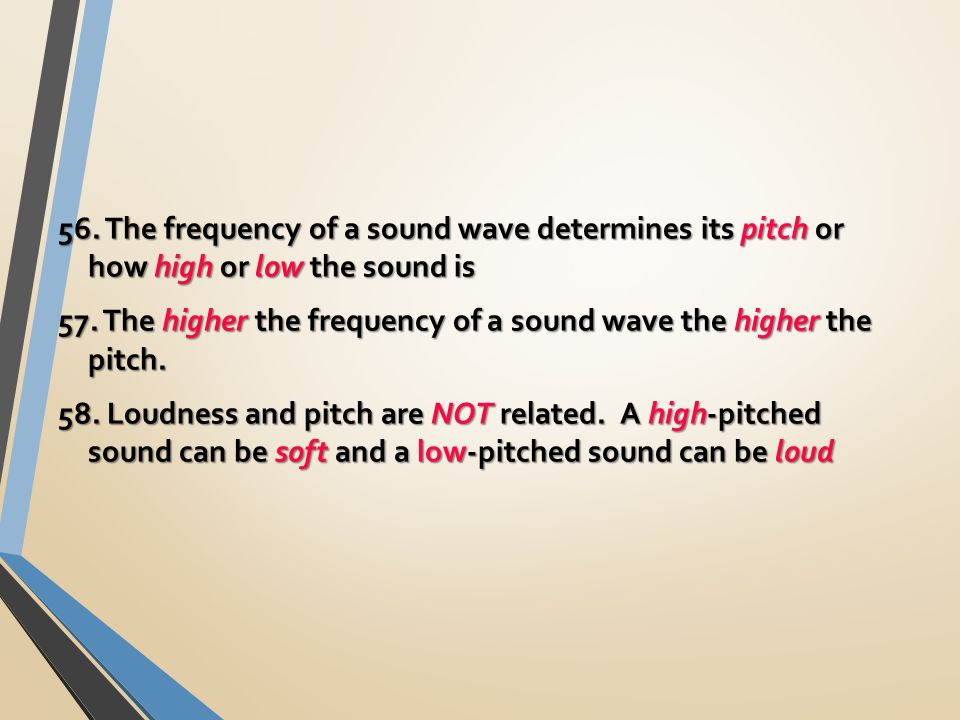 56. The frequency of a sound wave determines its pitch or how high or low the sound is

57. The higher the frequency of a sound wave the higher the pitch.

58. Loudness and pitch are NOT related.  A high-pitched sound can be soft and a low-pitched sound can be loud